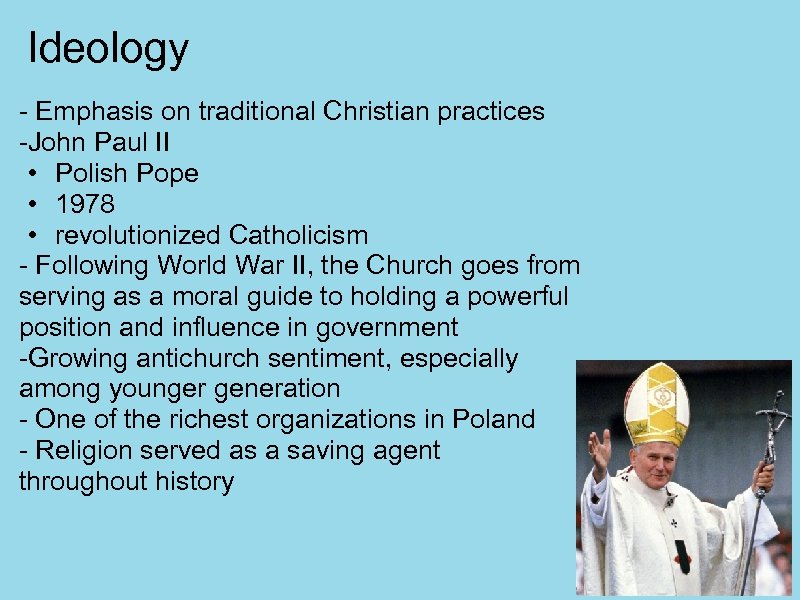 Ideology

- Emphasis on traditional Christian practices
-John Paul II
• Polish Pope
• 1978
• revolutionized Catholicism
- Following World War II, the Church goes from serving as a moral guide to holding a powerful position and influence in government
-Growing antichurch sentiment, especially among younger generation
- One of the richest organizations in Poland
- Religion served as a saving agent throughout history